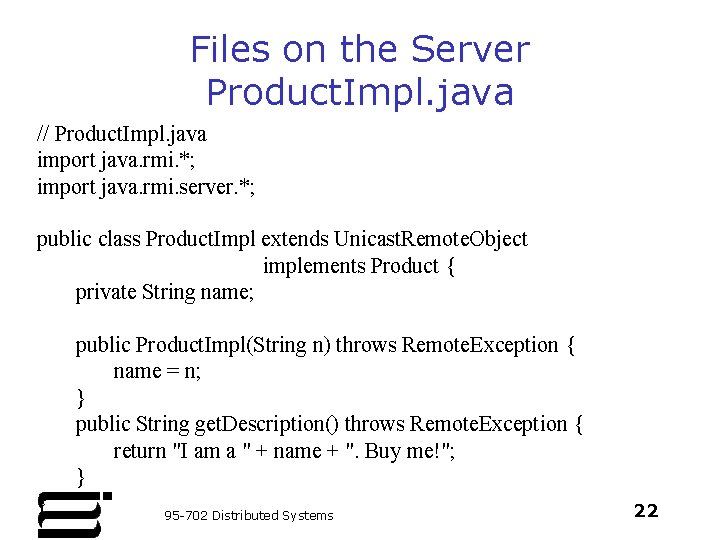 Files on the Server
ProductImpl.java

// ProductImpl.java
import java.rmi.*;
import java.rmi.server.*;

public class ProductImpl extends UnicastRemoteObject
implements Product {
private String name;

public ProductImpl(String n) throws RemoteException {
name = n;
}
public String getDescription() throws RemoteException {
return "I am a " + name + ". Buy me!";
}

95-702 Distributed Systems

22